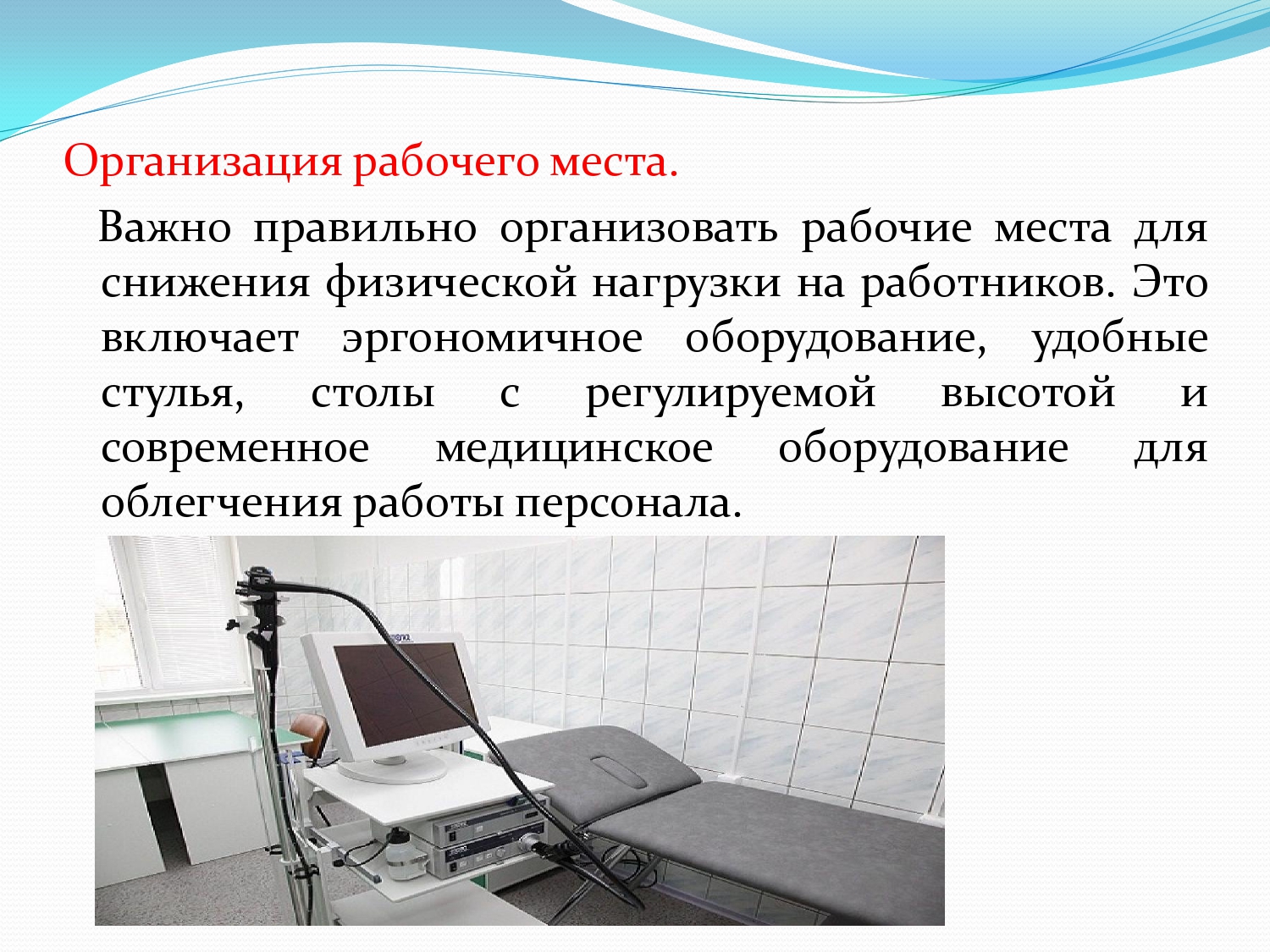 Организация рабочего места.

Важно правильно организовать рабочие места для снижения физической нагрузки на работников. Это включает эргономичное оборудование, удобные стулья, столы с регулируемой высотой и современное медицинское оборудование для облегчения работы персонала.